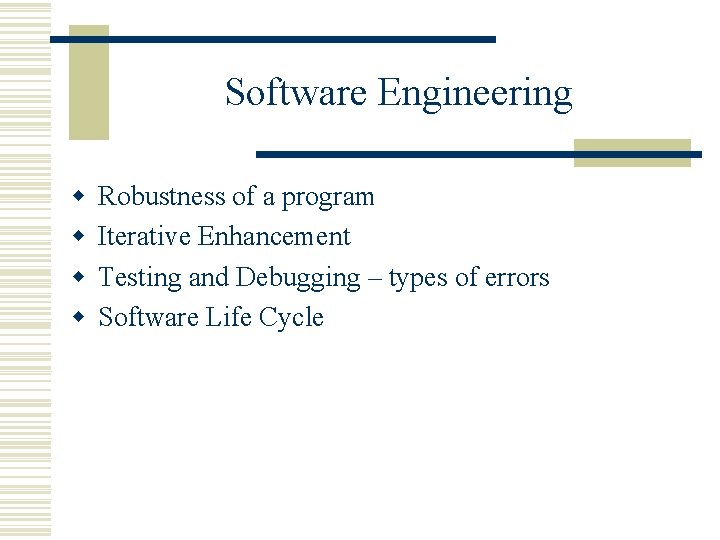 Software Engineering

- Robustness of a program
- Iterative Enhancement
- Testing and Debugging – types of errors
- Software Life Cycle